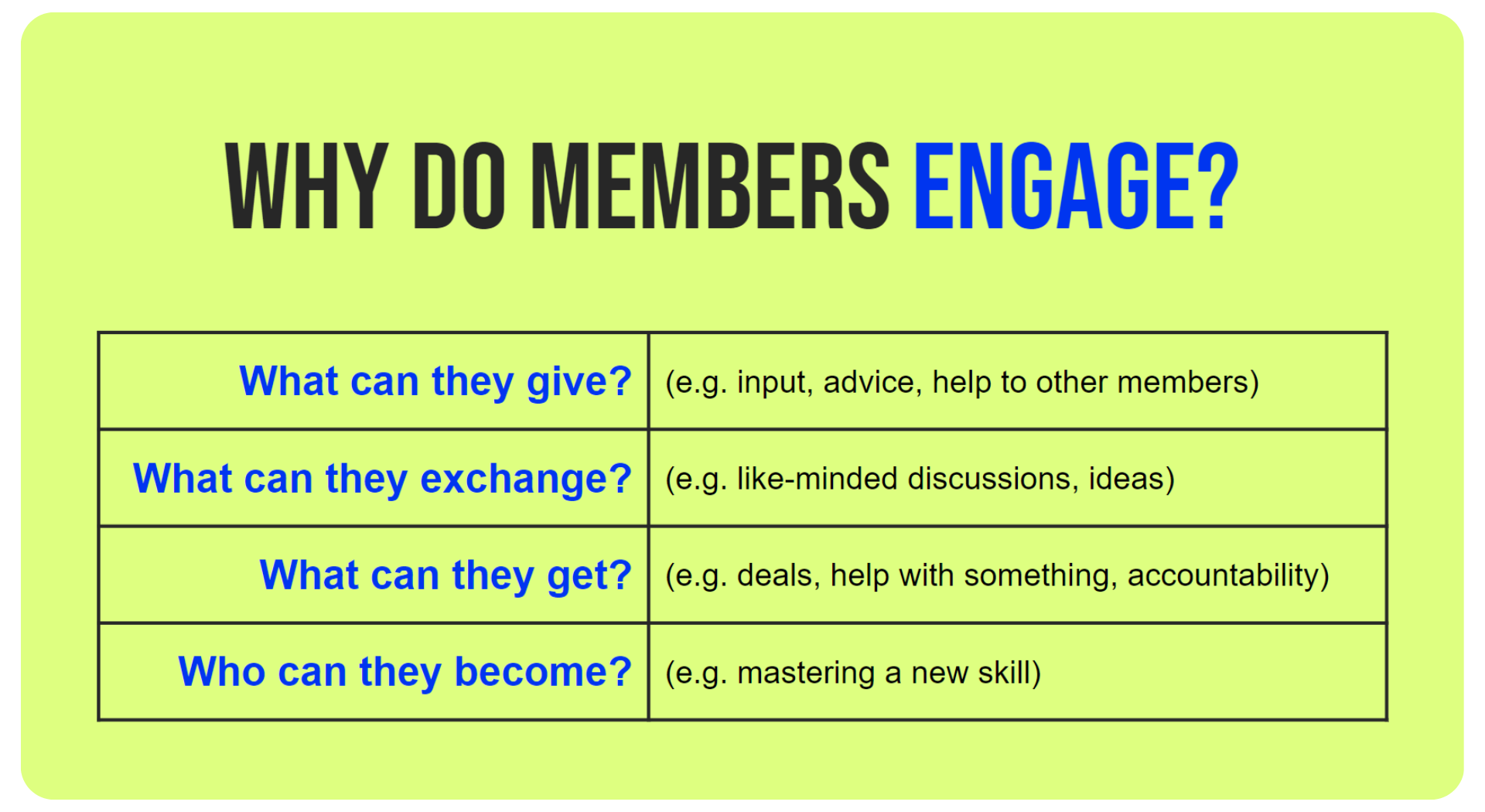 WHY DO MEMBERS ENGAGE?

| | |
|---|---|
| What can they give? | (e.g. input, advice, help to other members) |
| What can they exchange? | (e.g. like-minded discussions, ideas) |
| What can they get? | (e.g. deals, help with something, accountability) |
| Who can they become? | (e.g. mastering a new skill) |